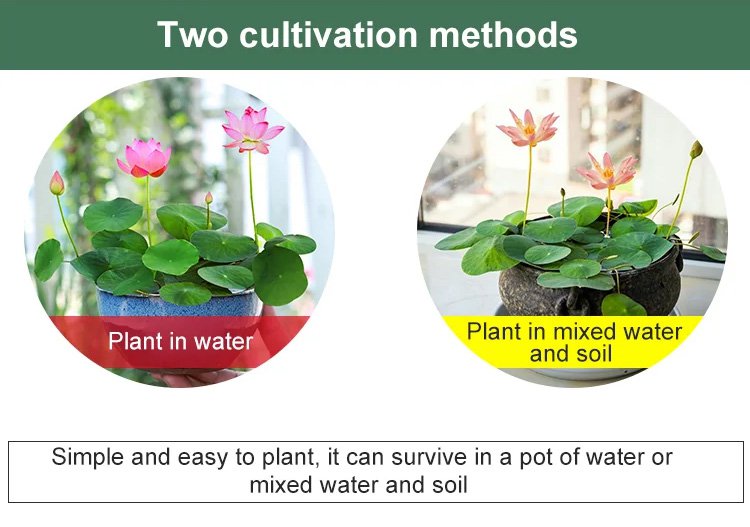 Two cultivation methods

Plant in water

Plant in mixed water and soil

Simple and easy to plant, it can survive in a pot of water or mixed water and soil